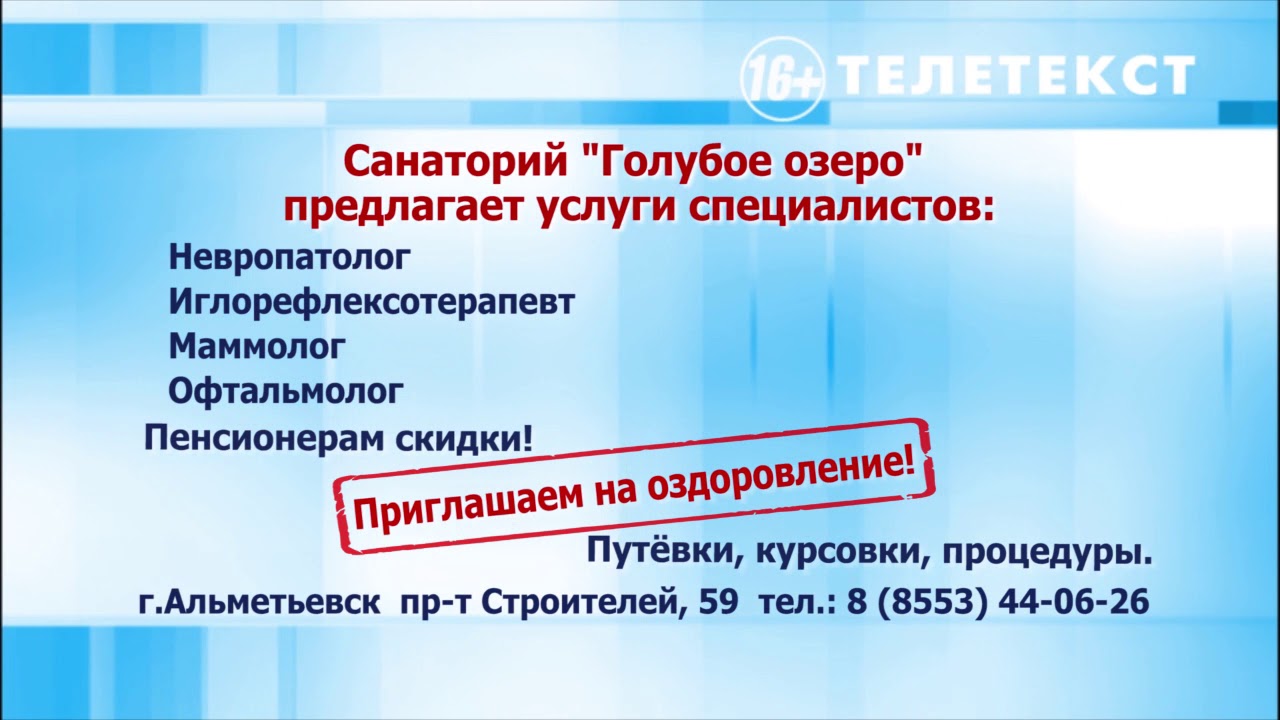 16+ ТЕЛЕТЕКСТ

Санаторий "Голубое озеро" предлагает услуги специалистов:

Невропатолог
Иглорефлексотерапевт
Маммолог
Офтальмолог
Пенсионерам скидки!

Приглашаем на оздоровление!

Путёвки, курсовки, процедуры.

г.Альметьевск пр-т Строителей, 59 тел.: 8 (8553) 44-06-26